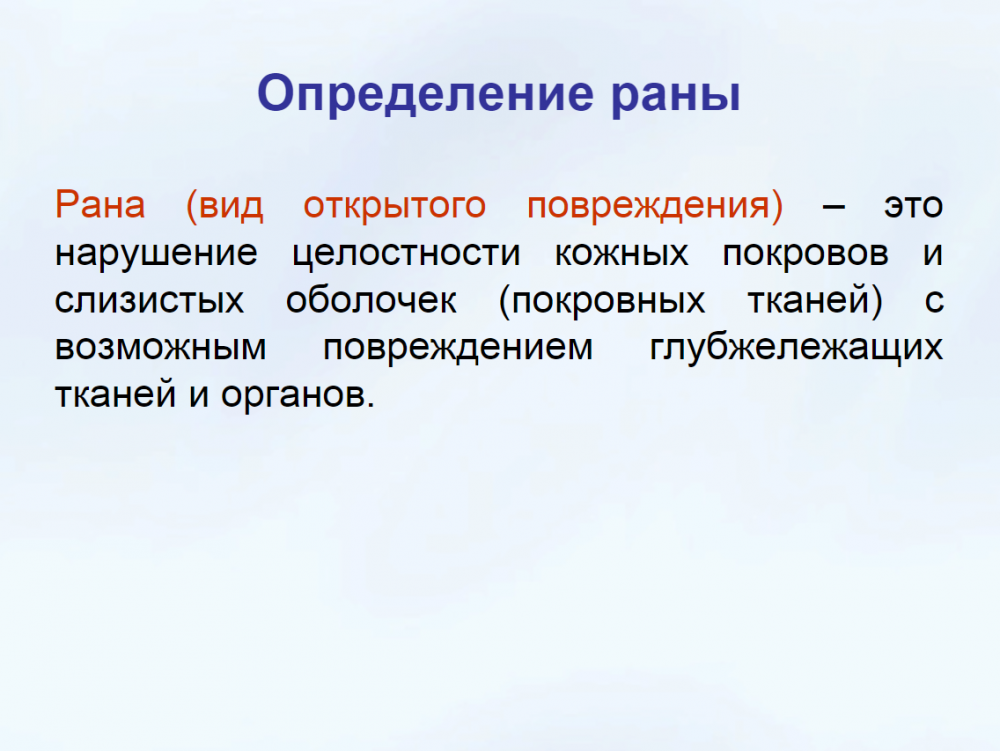 Определение раны

Рана (вид открытого повреждения) – это нарушение целостности кожных покровов и слизистых оболочек (покровных тканей) с возможным повреждением глубжележащих тканей и органов.